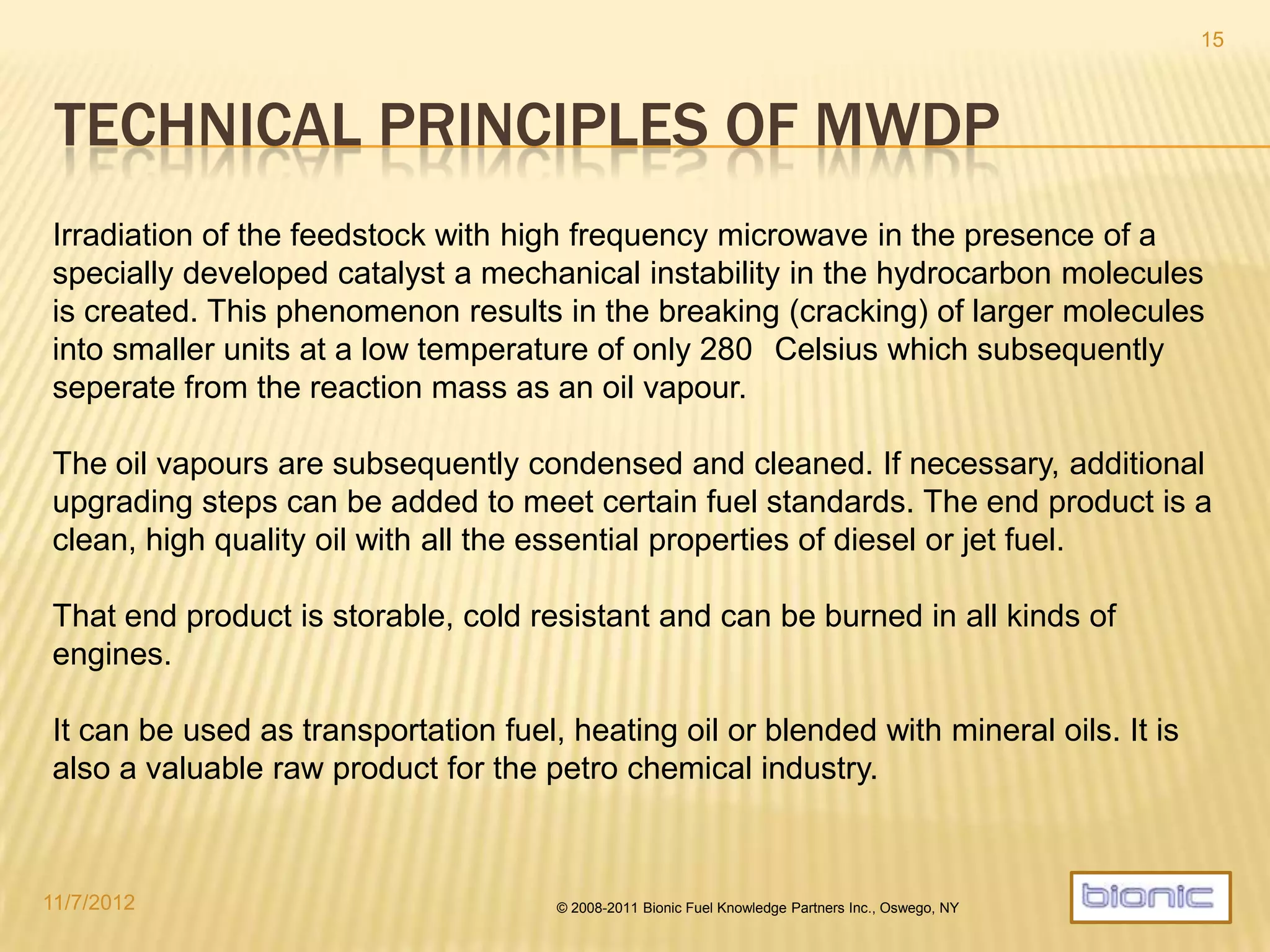 15

TECHNICAL PRINCIPLES OF MWDP

Irradiation of the feedstock with high frequency microwave in the presence of a specially developed catalyst a mechanical instability in the hydrocarbon molecules is created. This phenomenon results in the breaking (cracking) of larger molecules into smaller units at a low temperature of only 280 Celsius which subsequently seperate from the reaction mass as an oil vapour.

The oil vapours are subsequently condensed and cleaned. If necessary, additional upgrading steps can be added to meet certain fuel standards. The end product is a clean, high quality oil with all the essential properties of diesel or jet fuel.

That end product is storable, cold resistant and can be burned in all kinds of engines.

It can be used as transportation fuel, heating oil or blended with mineral oils. It is also a valuable raw product for the petro chemical industry.

11/7/2012

© 2008-2011 Bionic Fuel Knowledge Partners Inc., Oswego, NY

bionic